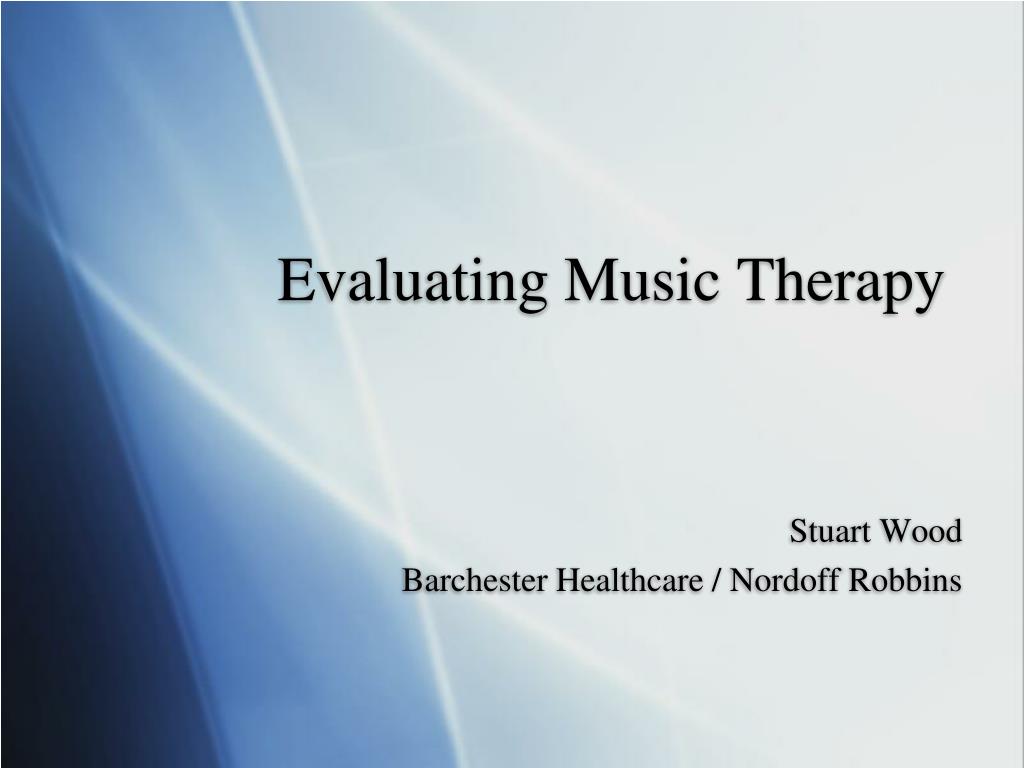 Evaluating Music Therapy

Stuart Wood
Barchester Healthcare / Nordoff Robbins